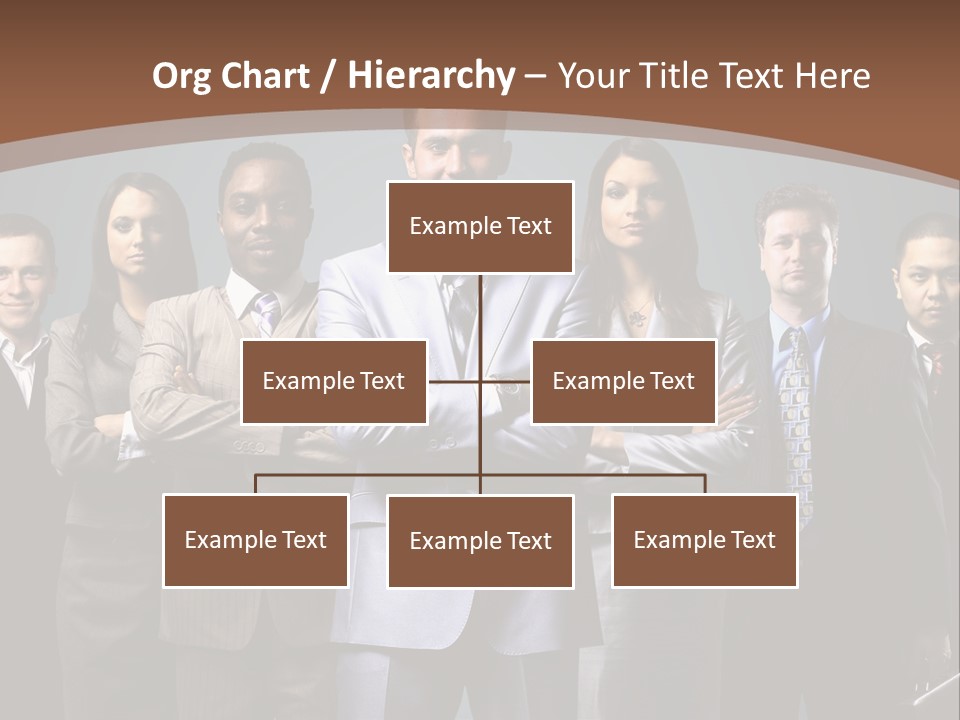 Org Chart / Hierarchy – Your Title Text Here

Example Text

Example Text

Example Text

Example Text

Example Text

Example Text